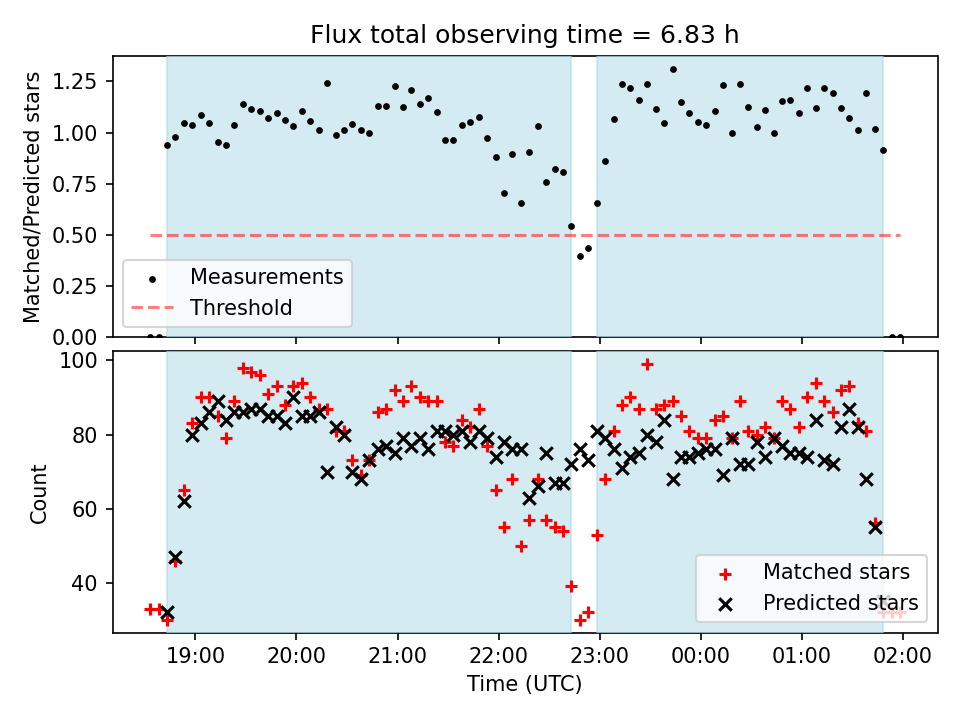 Flux total observing time = 6.83 h

Matched/Predicted stars

1.25
1.00
0.75
0.50
0.25
0.00

Measurements
Threshold

Count

100
80
60
40

Matched stars
Predicted stars

19:00
20:00
21:00
22:00
23:00
00:00
01:00
02:00

Time (UTC)